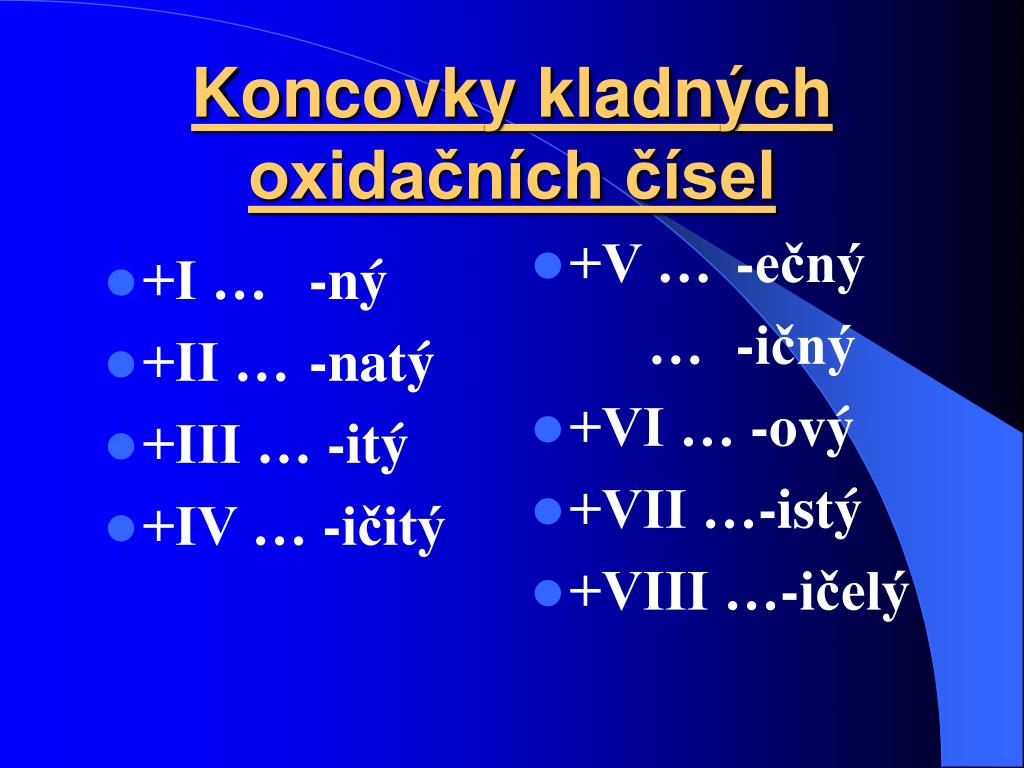 Koncovky kladných oxidačních čísel

+I … -ný
+II … -natý
+III … -itý
+IV … -ičitý

+V … -ečný
… -ičný
+VI … -ový
+VII …-istý
+VIII …-ičelý